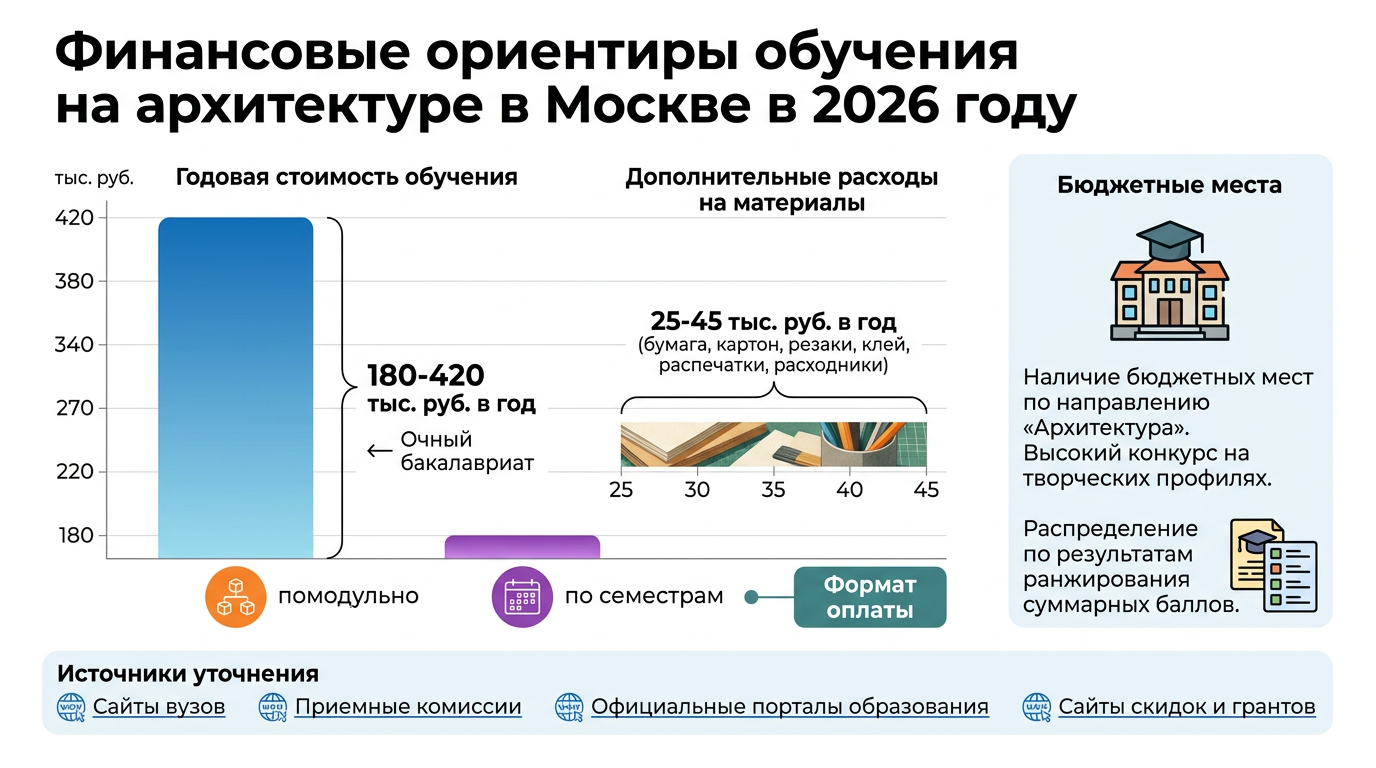 Финансовые ориентиры обучения на архитектуре в Москве в 2026 году

тыс. руб.

Годовая стоимость обучения

420
380
340
270
220
180

180-420 тыс. руб. в год

← Очный бакалавриат

Дополнительные расходы на материалы

25-45 тыс. руб. в год
(бумага, картон, резаки, клей, распечатки, расходники)

25 30 35 40 45

помодульно

по семестрам

Формат оплаты

Бюджетные места

Наличие бюджетных мест по направлению «Архитектура». Высокий конкурс на творческих профилях.

Распределение по результатам ранжирования суммарных баллов.

Источники уточнения

Сайты вузов

Приемные комиссии

Официальные порталы образования

Сайты скидок и грантов